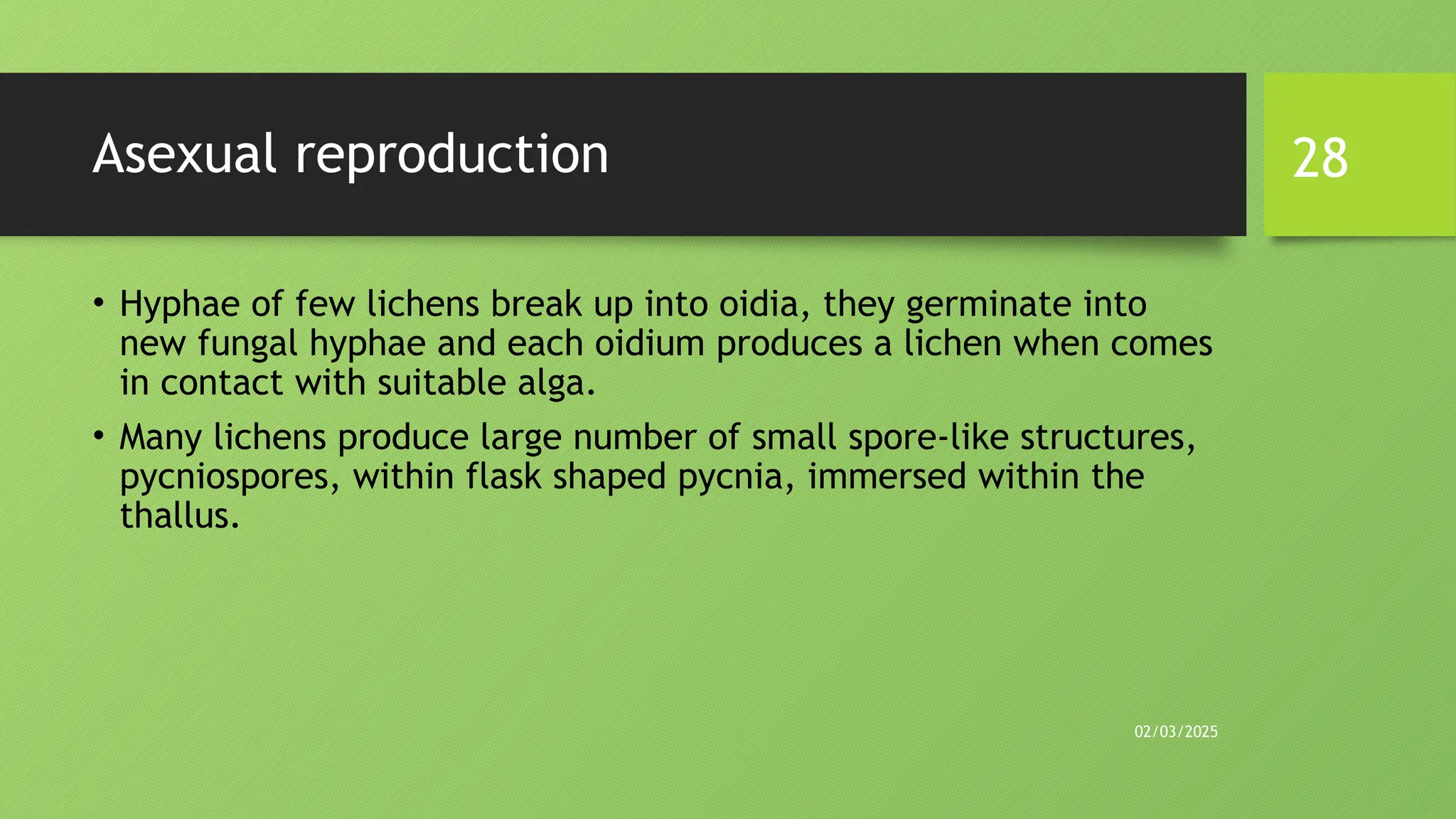 Asexual reproduction

28

• Hyphae of few lichens break up into oidia, they germinate into new fungal hyphae and each oidium produces a lichen when comes in contact with suitable alga.

• Many lichens produce large number of small spore-like structures, pycniospores, within flask shaped pycnia, immersed within the thallus.

02/03/2025